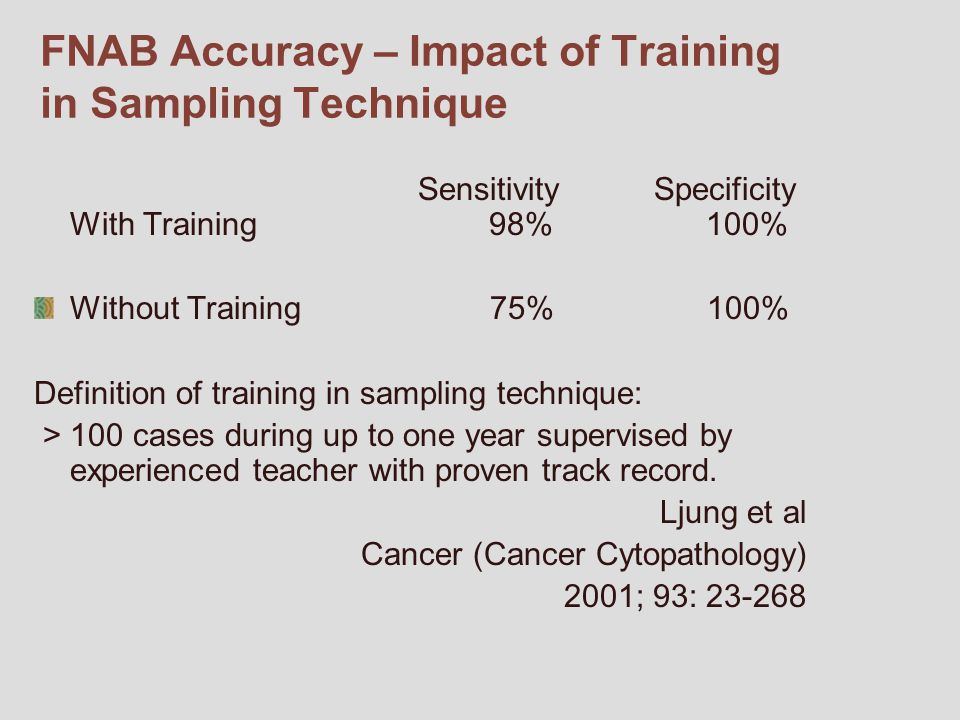 FNAB Accuracy – Impact of Training in Sampling Technique

| | Sensitivity | Specificity |
|---|---|---|
| With Training | 98% | 100% |
| Without Training | 75% | 100% |

Definition of training in sampling technique:
> 100 cases during up to one year supervised by experienced teacher with proven track record.

Ljung et al
Cancer (Cancer Cytopathology)
2001; 93: 23-268